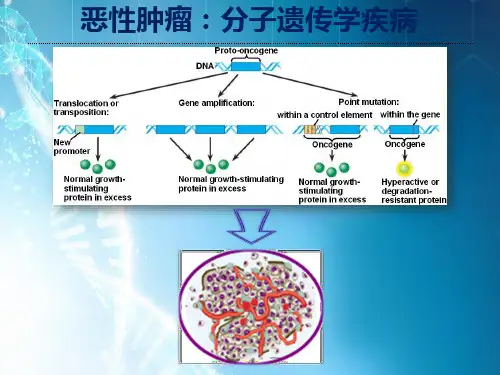 恶性肿瘤：分子遗传学疾病

Proto-oncogene

DNA

Translocation or transposition:

Gene amplification:

Point mutation:

within a control element

within the gene

New promoter

Oncogene

Oncogene

Normal growth-stimulating protein in excess

Normal growth-stimulating protein in excess

Normal growth-stimulating protein in excess

Hyperactive or degradation-resistant protein